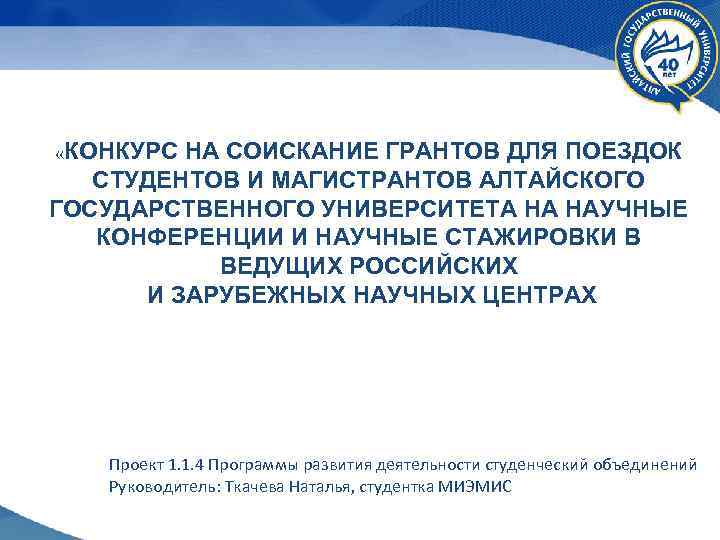 АЛТАЙСКИЙ ГОСУДАРСТВЕННЫЙ УНИВЕРСИТЕТ
40 лет

«КОНКУРС НА СОИСКАНИЕ ГРАНТОВ ДЛЯ ПОЕЗДОК СТУДЕНТОВ И МАГИСТРАНТОВ АЛТАЙСКОГО ГОСУДАРСТВЕННОГО УНИВЕРСИТЕТА НА НАУЧНЫЕ КОНФЕРЕНЦИИ И НАУЧНЫЕ СТАЖИРОВКИ В ВЕДУЩИХ РОССИЙСКИХ И ЗАРУБЕЖНЫХ НАУЧНЫХ ЦЕНТРАХ

Проект 1.1.4 Программы развития деятельности студенческий объединений
Руководитель: Ткачева Наталья, студентка МИЭМИС